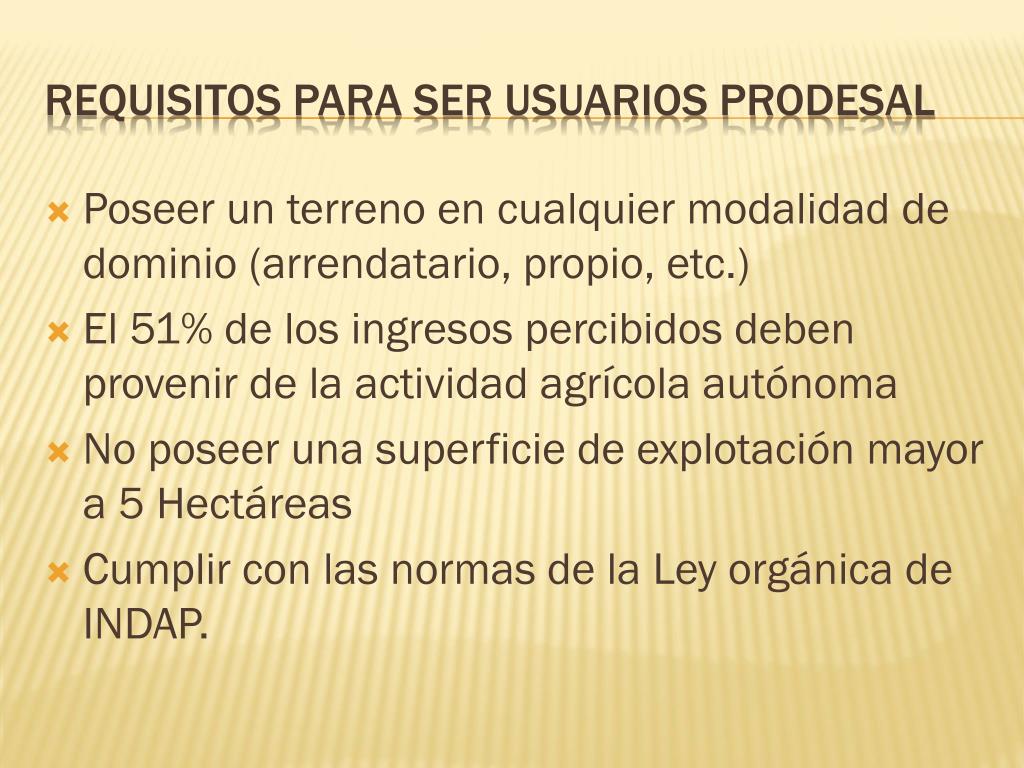 REQUISITOS PARA SER USUARIOS PRODESAL

Poseer un terreno en cualquier modalidad de dominio (arrendatario, propio, etc.)

El 51% de los ingresos percibidos deben provenir de la actividad agrícola autónoma

No poseer una superficie de explotación mayor a 5 Hectáreas

Cumplir con las normas de la Ley orgánica de INDAP.